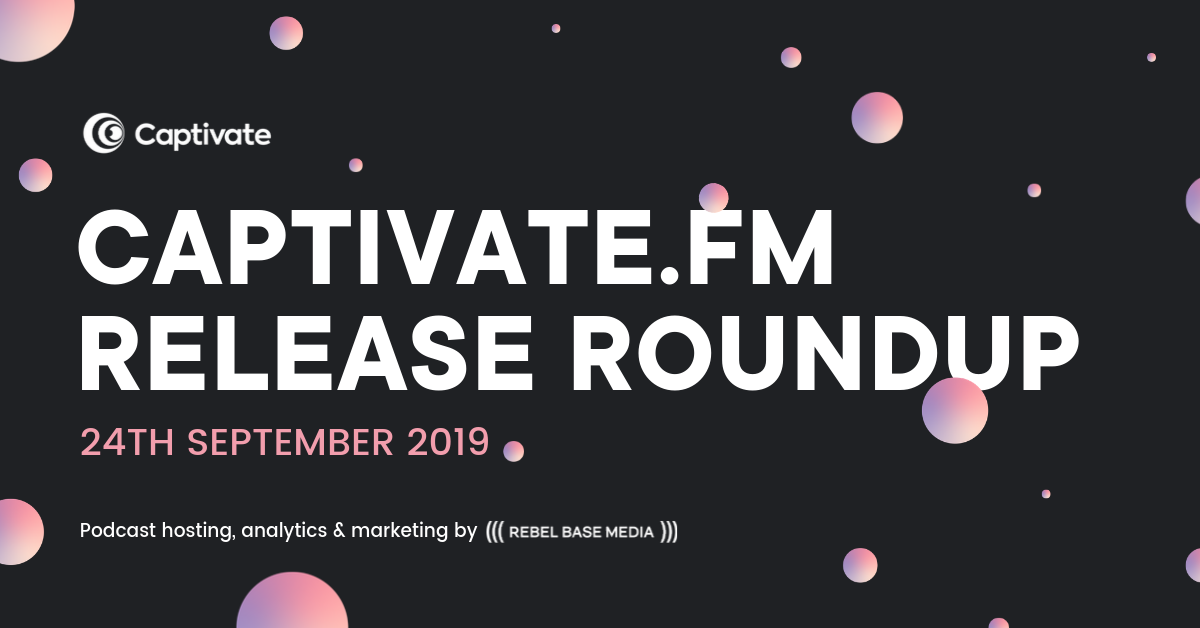 Captivate

CAPTIVATE.FM RELEASE ROUNDUP

24TH SEPTEMBER 2019

Podcast hosting, analytics & marketing by ((( REBEL BASE MEDIA )))